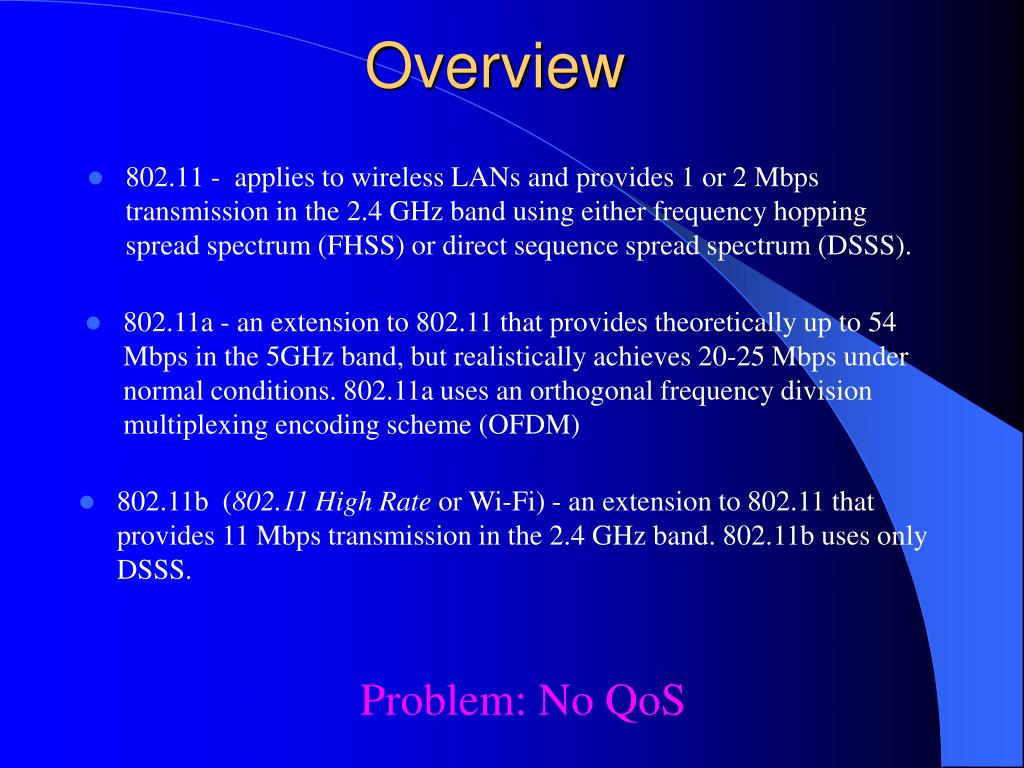 Overview

- 802.11 - applies to wireless LANs and provides 1 or 2 Mbps transmission in the 2.4 GHz band using either frequency hopping spread spectrum (FHSS) or direct sequence spread spectrum (DSSS).

- 802.11a - an extension to 802.11 that provides theoretically up to 54 Mbps in the 5GHz band, but realistically achieves 20-25 Mbps under normal conditions. 802.11a uses an orthogonal frequency division multiplexing encoding scheme (OFDM)

- 802.11b (802.11 High Rate or Wi-Fi) - an extension to 802.11 that provides 11 Mbps transmission in the 2.4 GHz band. 802.11b uses only DSSS.

Problem: No QoS